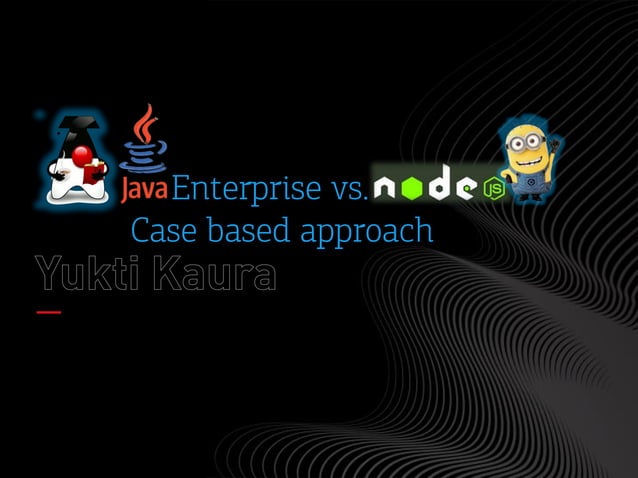 Java Enterprise vs. node JS
Case based approach
Yukti Kaura